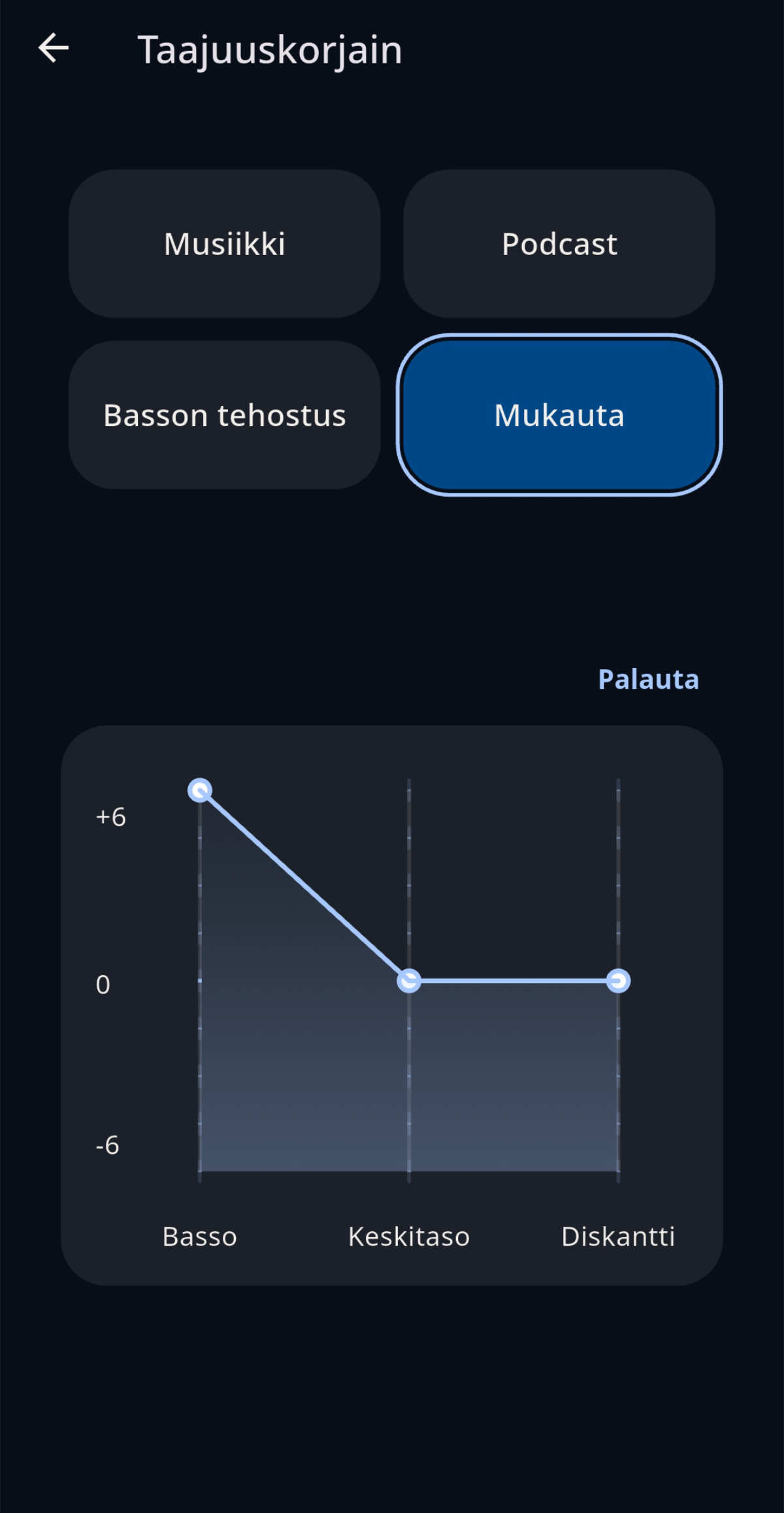 Taajuuskorjain

Musiikki

Podcast

Basson tehostus

Mukauta

Palauta

+6

0

-6

Basso

Keskitaso

Diskantti